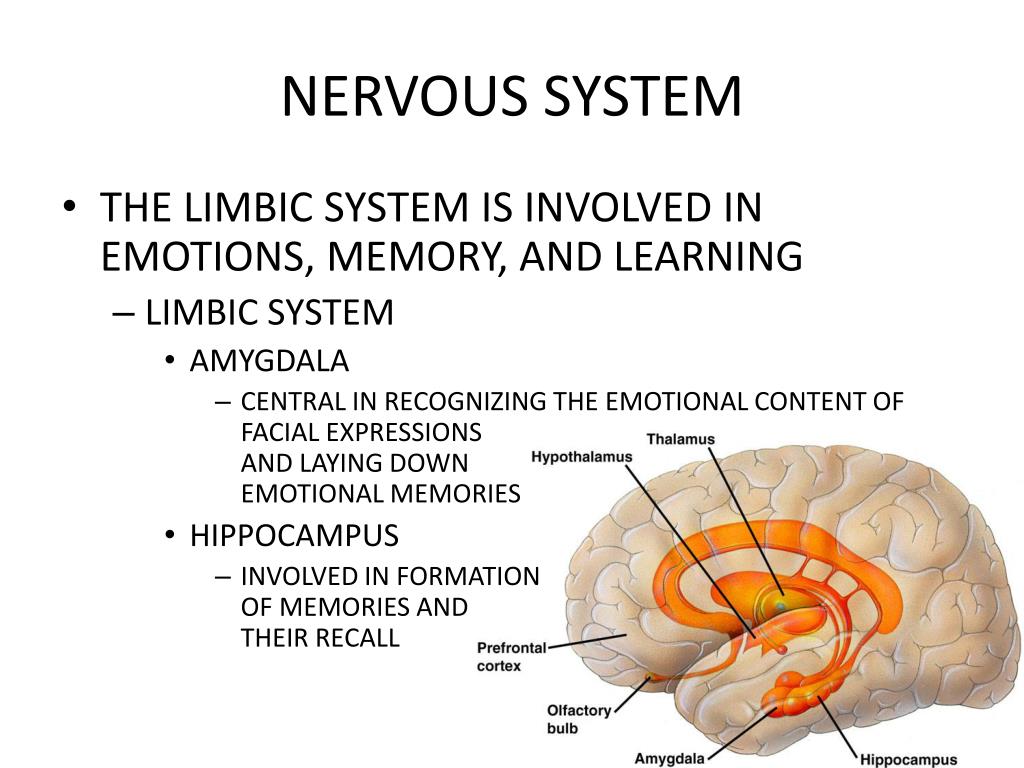 NERVOUS SYSTEM

• THE LIMBIC SYSTEM IS INVOLVED IN EMOTIONS, MEMORY, AND LEARNING

– LIMBIC SYSTEM

• AMYGDALA

– CENTRAL IN RECOGNIZING THE EMOTIONAL CONTENT OF FACIAL EXPRESSIONS AND LAYING DOWN EMOTIONAL MEMORIES

• HIPPOCAMPUS

– INVOLVED IN FORMATION OF MEMORIES AND THEIR RECALL

Thalamus
Hypothalamus
Prefrontal cortex
Olfactory bulb
Amygdala
Hippocampus